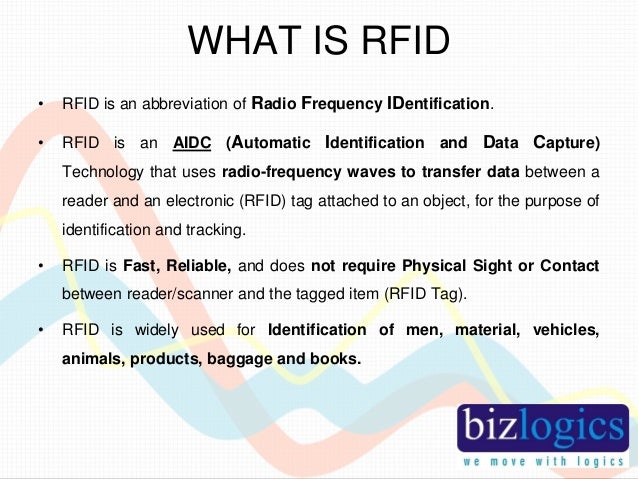 WHAT IS RFID

• RFID is an abbreviation of Radio Frequency IDentification.

• RFID is an AIDC (Automatic Identification and Data Capture) Technology that uses radio-frequency waves to transfer data between a reader and an electronic (RFID) tag attached to an object, for the purpose of identification and tracking.

• RFID is Fast, Reliable, and does not require Physical Sight or Contact between reader/scanner and the tagged item (RFID Tag).

• RFID is widely used for Identification of men, material, vehicles, animals, products, baggage and books.

bizlogics
we move with logics